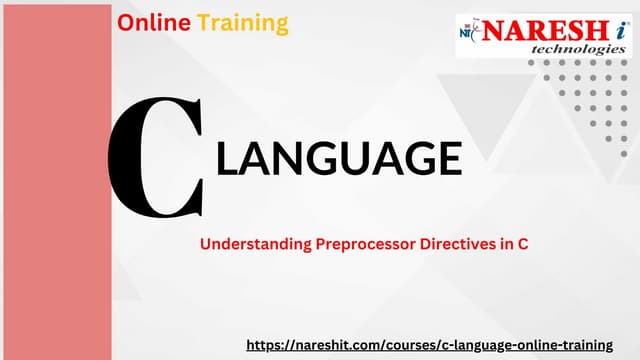 Online Training

NIT NARESH i technologies

C LANGUAGE

Understanding Preprocessor Directives in C

https://nareshit.com/courses/c-language-online-training